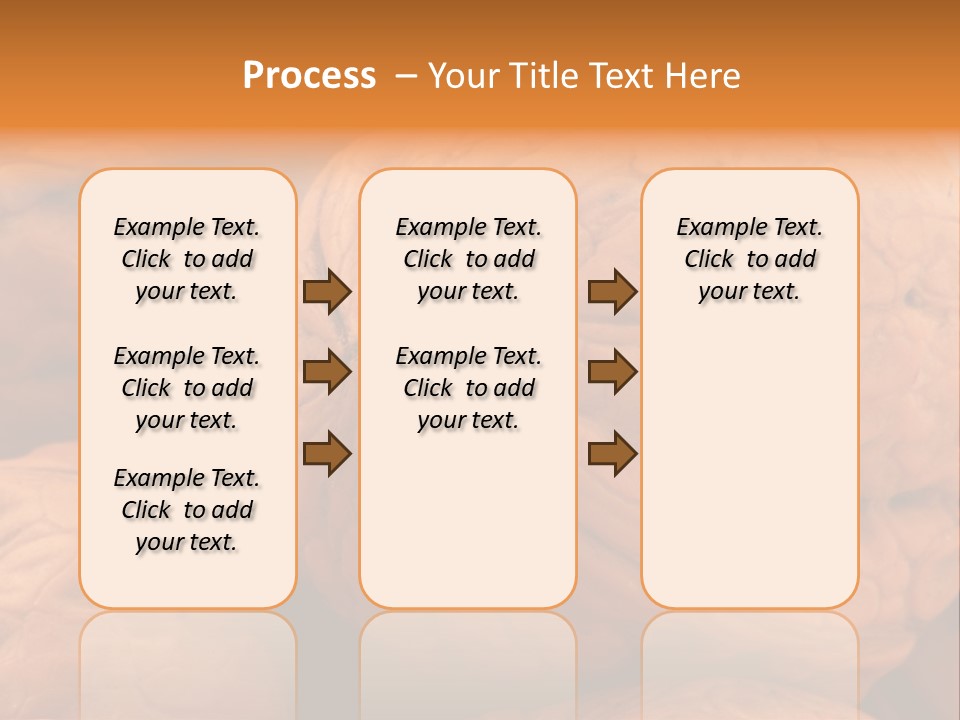 Process – Your Title Text Here

Example Text. Click to add your text.

Example Text. Click to add your text.

Example Text. Click to add your text.

Example Text. Click to add your text.

Example Text. Click to add your text.

Example Text. Click to add your text.